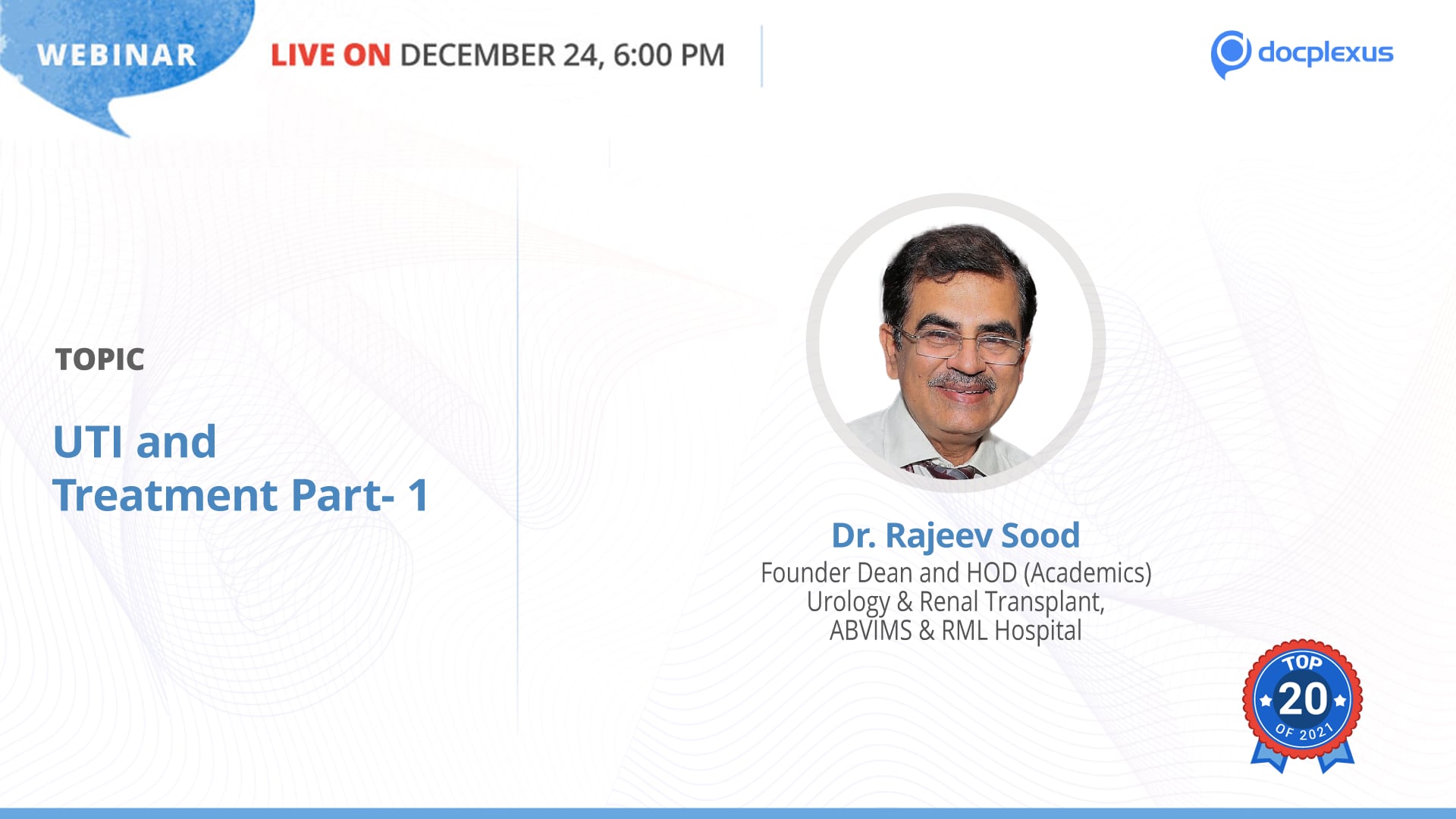 WEBINAR

LIVE ON DECEMBER 24, 6:00 PM

docplexus

TOPIC

UTI and
Treatment Part- 1

Dr. Rajeev Sood
Founder Dean and HOD (Academics)
Urology & Renal Transplant,
ABVIMS & RML Hospital

TOP
20
OF 2021